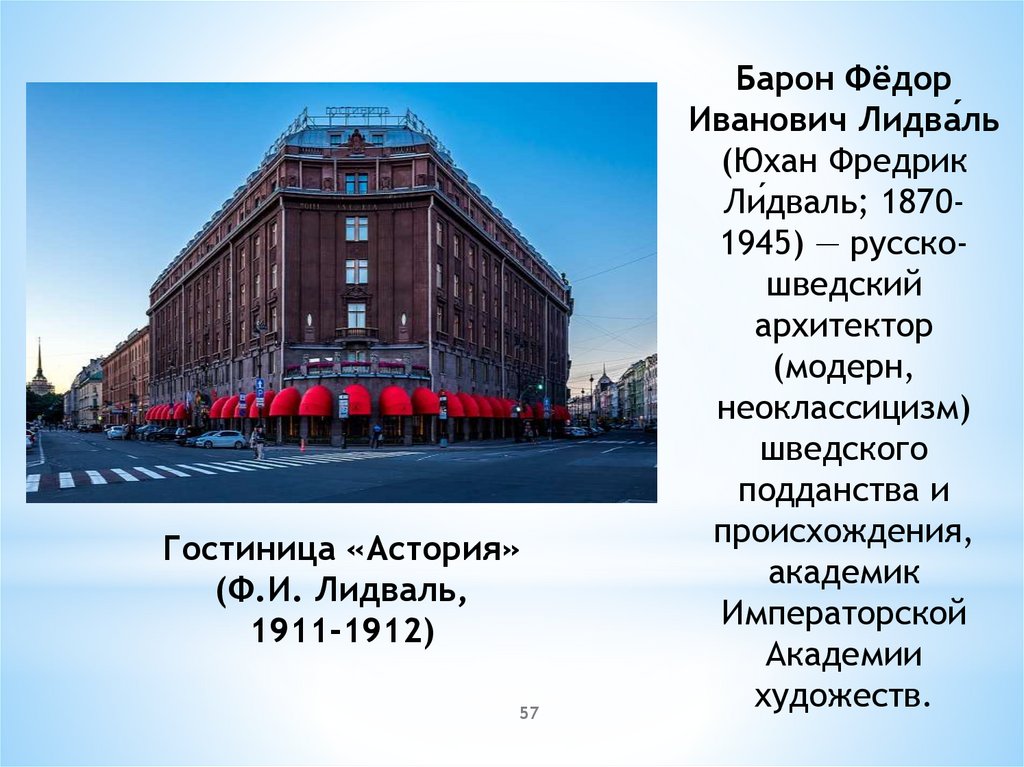 Барон Фёдор Иванович Лидва́ль (Юхан Фредрик Ли́дваль; 1870-1945) — русско-шведский архитектор (модерн, неоклассицизм) шведского подданства и происхождения, академик Императорской Академии художеств.

Гостиница «Астория» (Ф.И. Лидваль, 1911-1912)

57